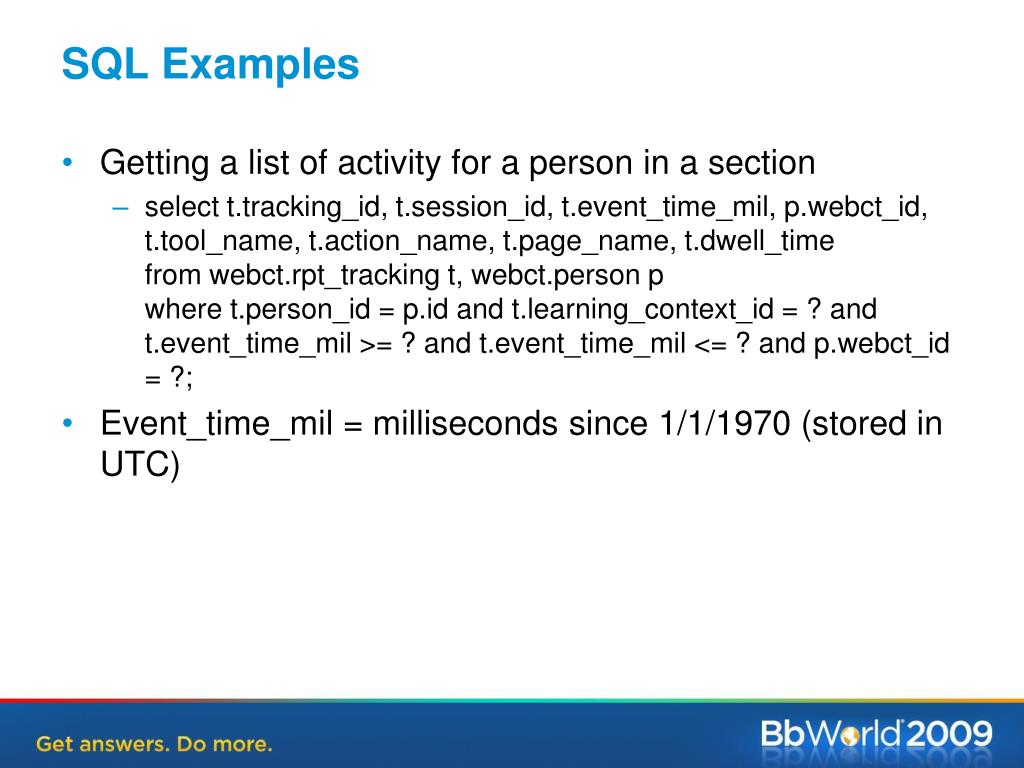 SQL Examples

• Getting a list of activity for a person in a section
– select t.tracking_id, t.session_id, t.event_time_mil, p.webct_id, t.tool_name, t.action_name, t.page_name, t.dwell_time
from webct.rpt_tracking t, webct.person p
where t.person_id = p.id and t.learning_context_id = ? and t.event_time_mil >= ? and t.event_time_mil <= ? and p.webct_id = ?;

• Event_time_mil = milliseconds since 1/1/1970 (stored in UTC)

Get answers. Do more.

BbWorld 2009